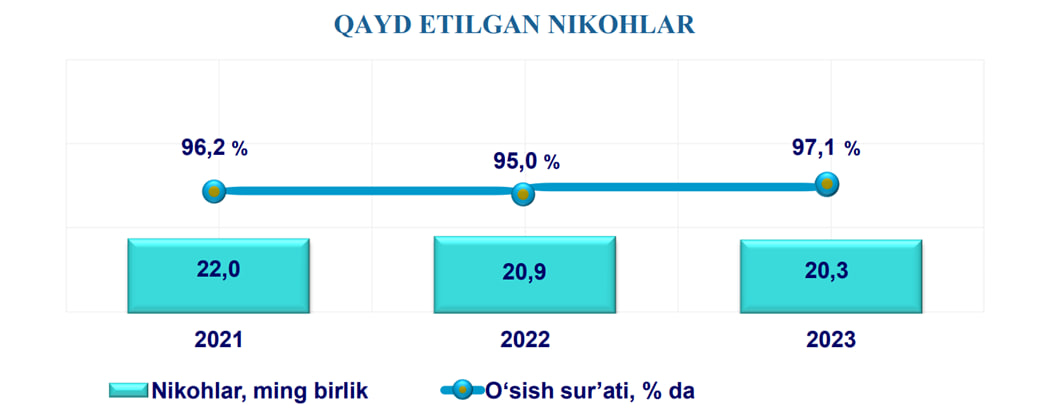 QAYD ETILGAN NIKOHLAR

96,2 %
95,0 %
97,1 %

22,0
20,9
20,3

2021
2022
2023

Nikohlar, ming birlik
O‘sish sur’ati, % da